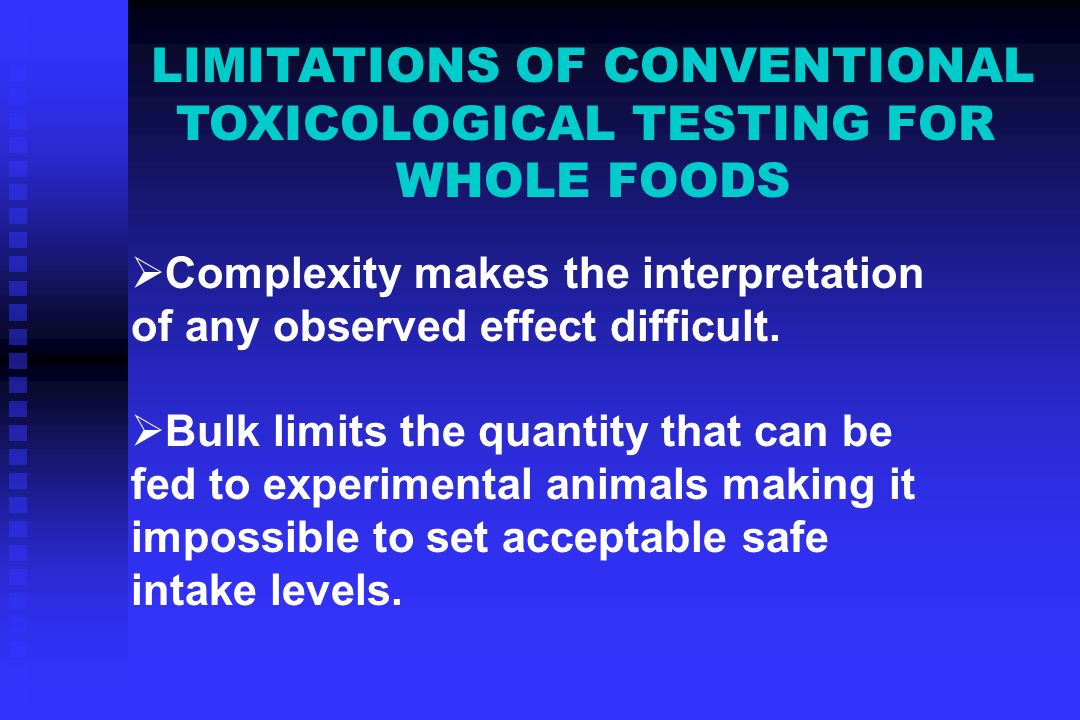 LIMITATIONS OF CONVENTIONAL TOXICOLOGICAL TESTING FOR WHOLE FOODS

➢Complexity makes the interpretation of any observed effect difficult.

➢Bulk limits the quantity that can be fed to experimental animals making it impossible to set acceptable safe intake levels.